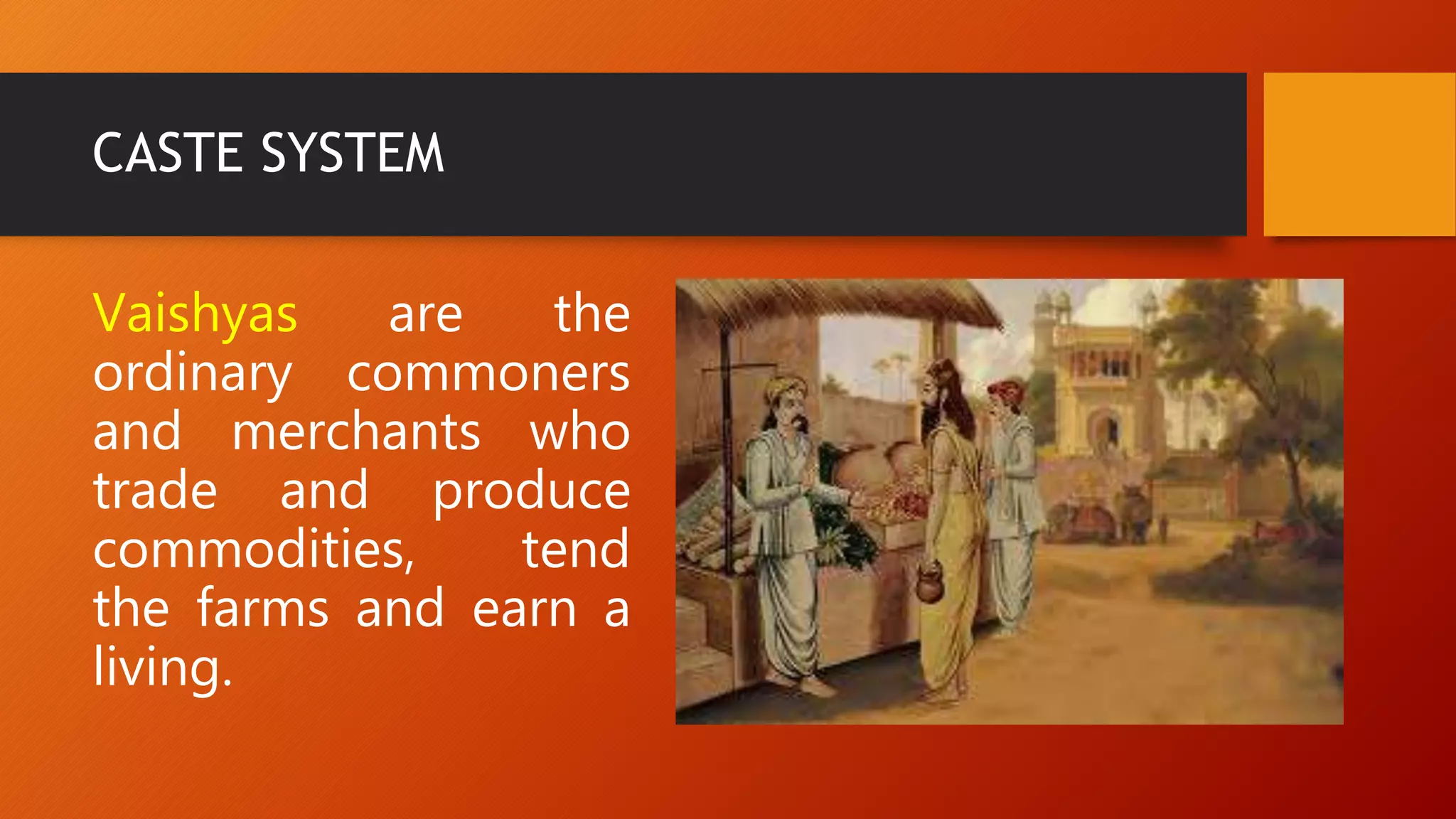 CASTE SYSTEM

Vaishyas are the ordinary commoners and merchants who trade and produce commodities, tend the farms and earn a living.